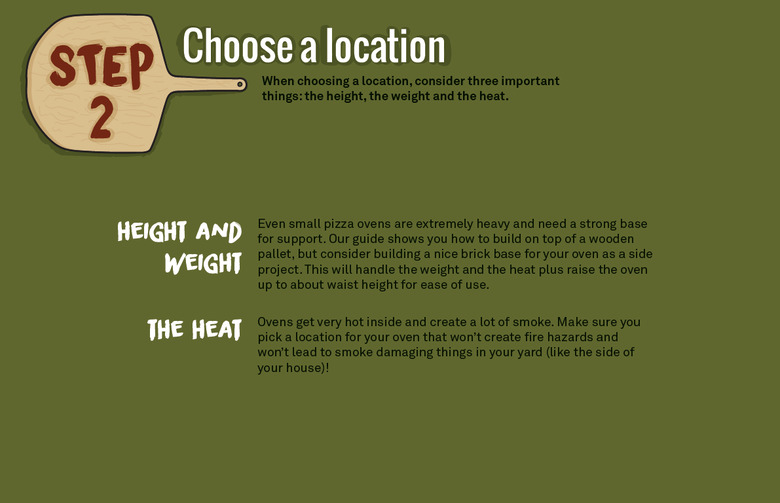 STEP 2

Choose a location

When choosing a location, consider three important things: the height, the weight and the heat.

HEIGHT AND WEIGHT

Even small pizza ovens are extremely heavy and need a strong base for support. Our guide shows you how to build on top of a wooden pallet, but consider building a nice brick base for your oven as a side project. This will handle the weight and the heat plus raise the oven up to about waist height for ease of use.

THE HEAT

Ovens get very hot inside and create a lot of smoke. Make sure you pick a location for your oven that won't create fire hazards and won't lead to smoke damaging things in your yard (like the side of your house)!